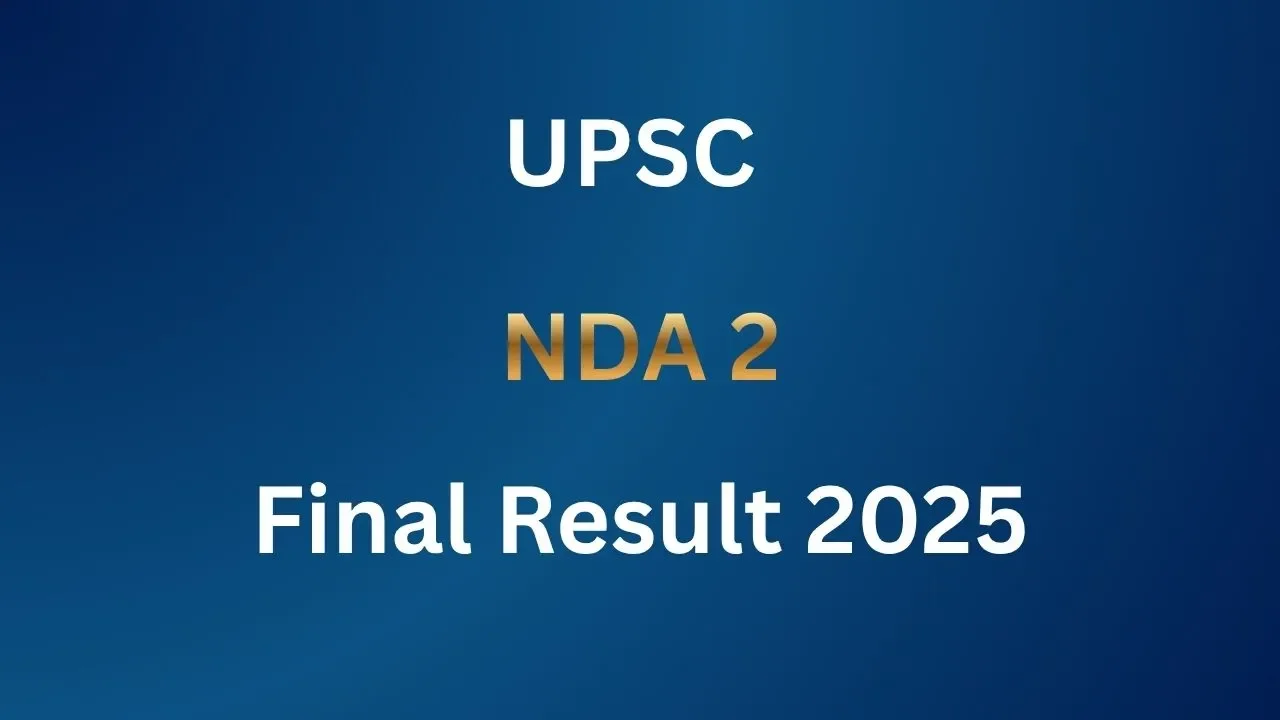 UPSC

NDA 2

Final Result 2025